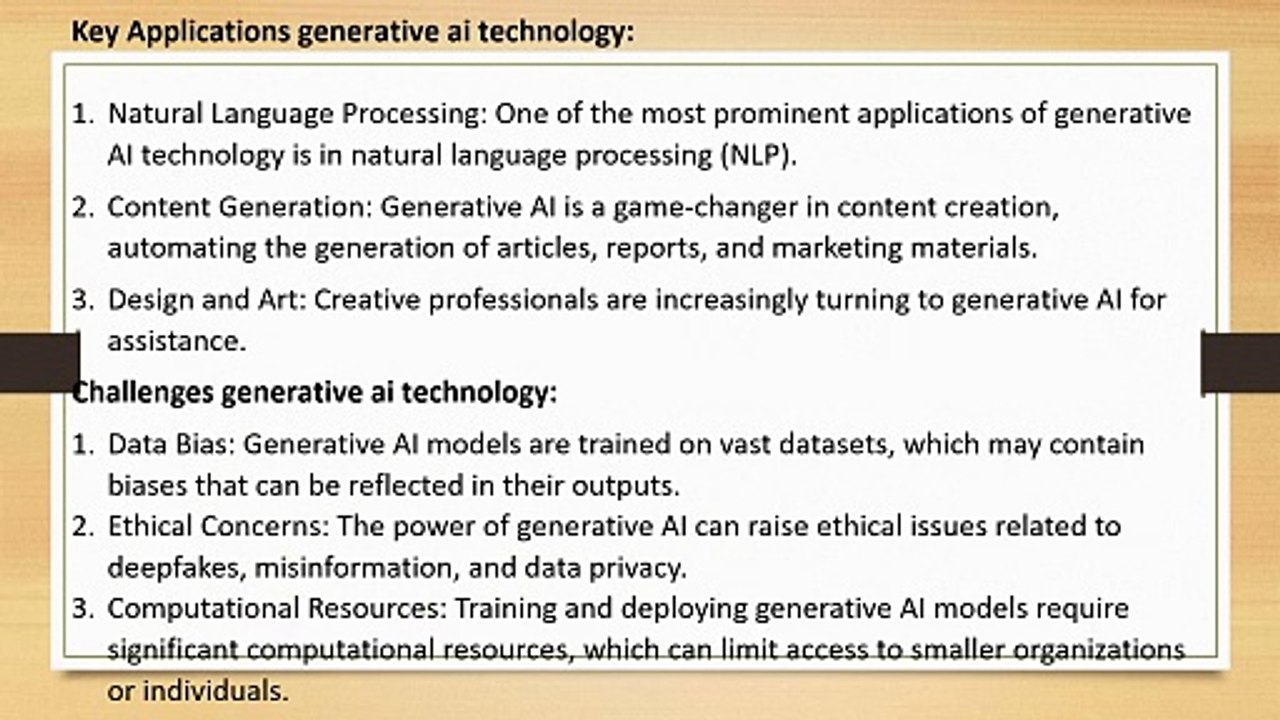 Key Applications generative ai technology:

1. Natural Language Processing: One of the most prominent applications of generative AI technology is in natural language processing (NLP).
2. Content Generation: Generative AI is a game-changer in content creation, automating the generation of articles, reports, and marketing materials.
3. Design and Art: Creative professionals are increasingly turning to generative AI for assistance.

Challenges generative ai technology:

1. Data Bias: Generative AI models are trained on vast datasets, which may contain biases that can be reflected in their outputs.
2. Ethical Concerns: The power of generative AI can raise ethical issues related to deepfakes, misinformation, and data privacy.
3. Computational Resources: Training and deploying generative AI models require significant computational resources, which can limit access to smaller organizations or individuals.